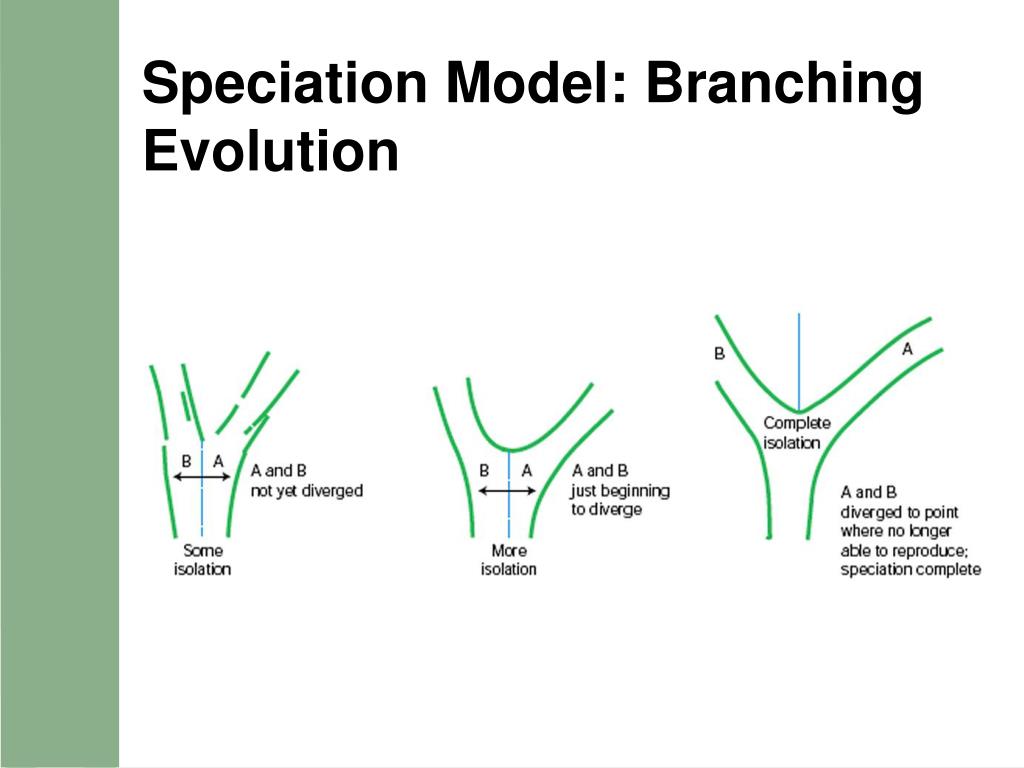 Speciation Model: Branching Evolution

B A

A and B not yet diverged

Some isolation

B A

A and B just beginning to diverge

More isolation

B

A

Complete isolation

A and B diverged to point where no longer able to reproduce; speciation complete